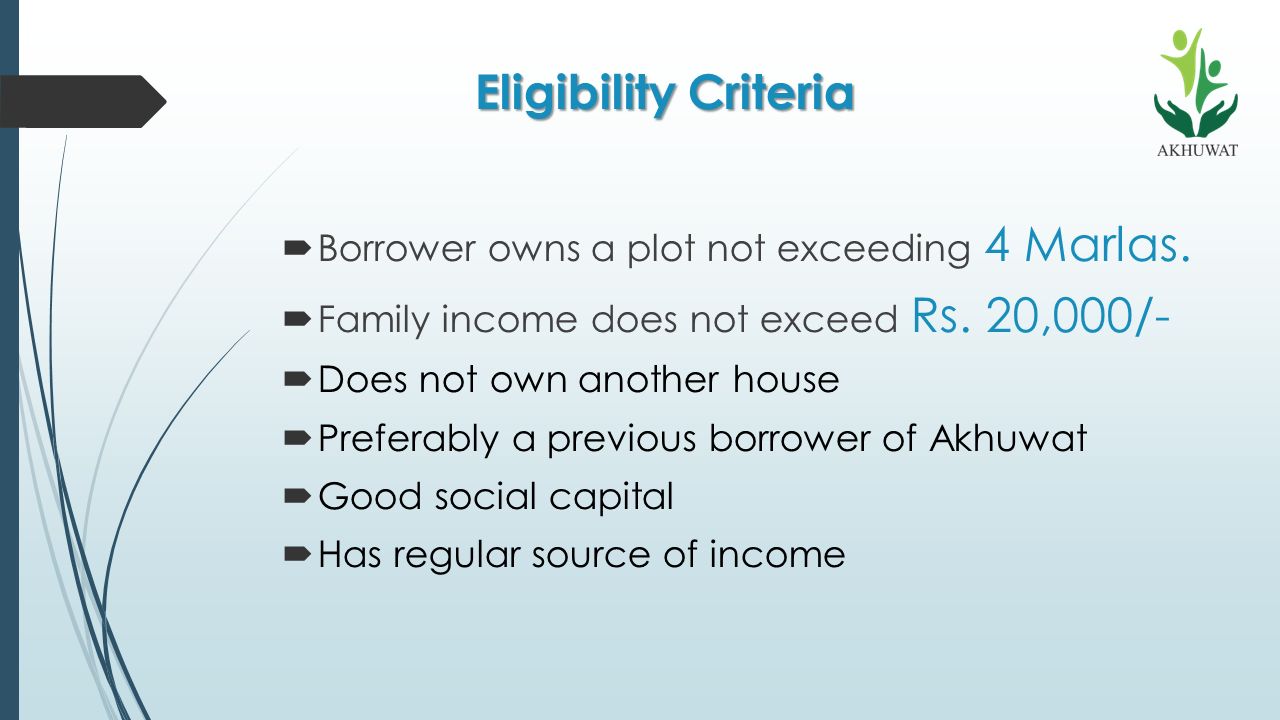 Eligibility Criteria

AKHUWAT

Borrower owns a plot not exceeding 4 Marlas.

Family income does not exceed Rs. 20,000/-

Does not own another house

Preferably a previous borrower of Akhuwat

Good social capital

Has regular source of income